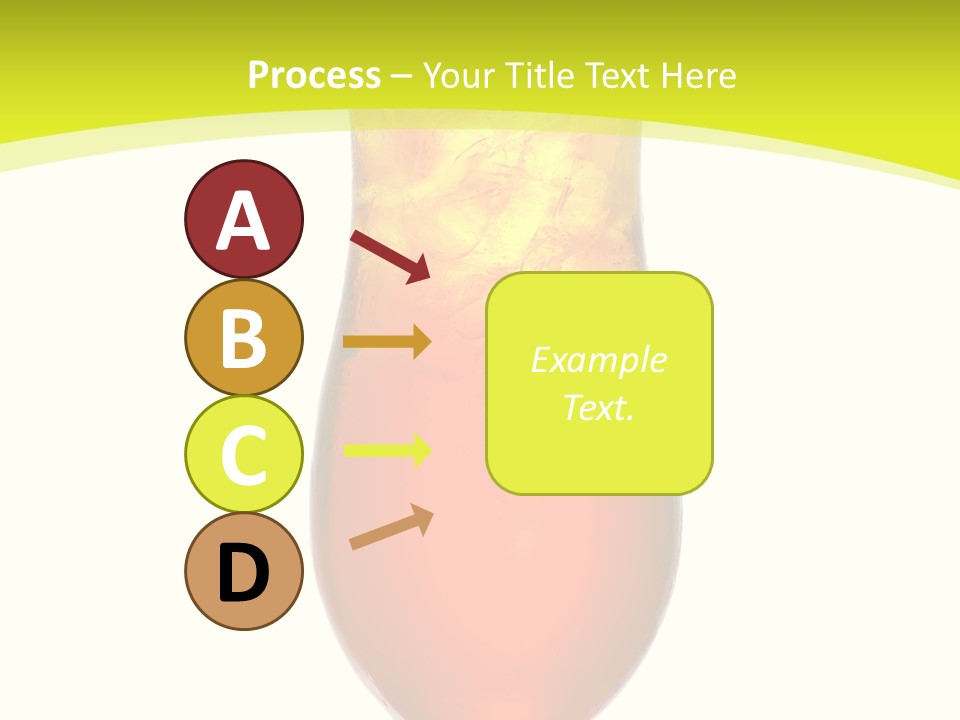 Process – Your Title Text Here

A

B

C

D

Example Text.